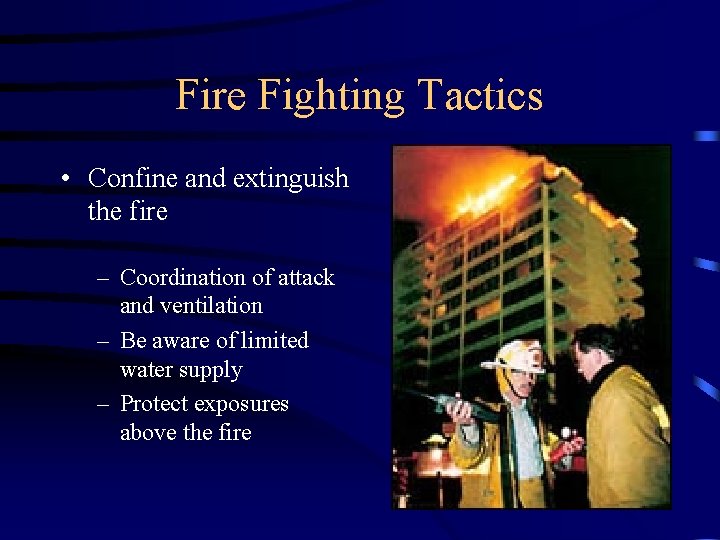 Fire Fighting Tactics

• Confine and extinguish the fire

– Coordination of attack and ventilation
– Be aware of limited water supply
– Protect exposures above the fire